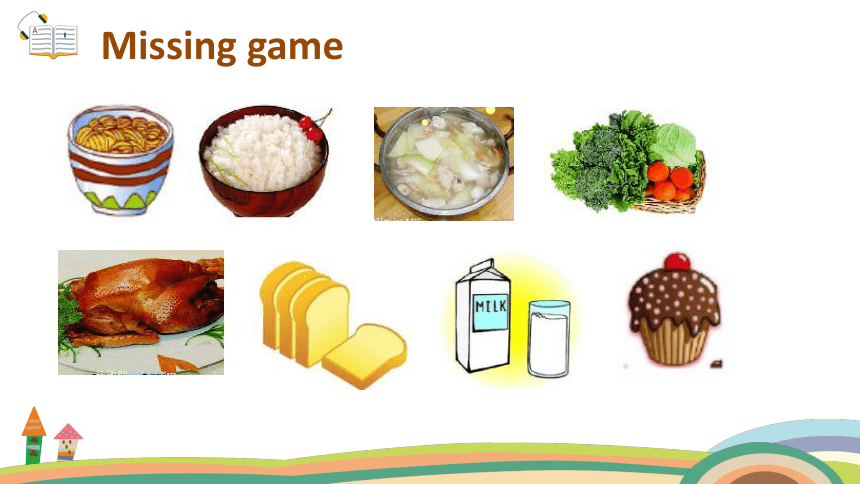 Missing game

MILK